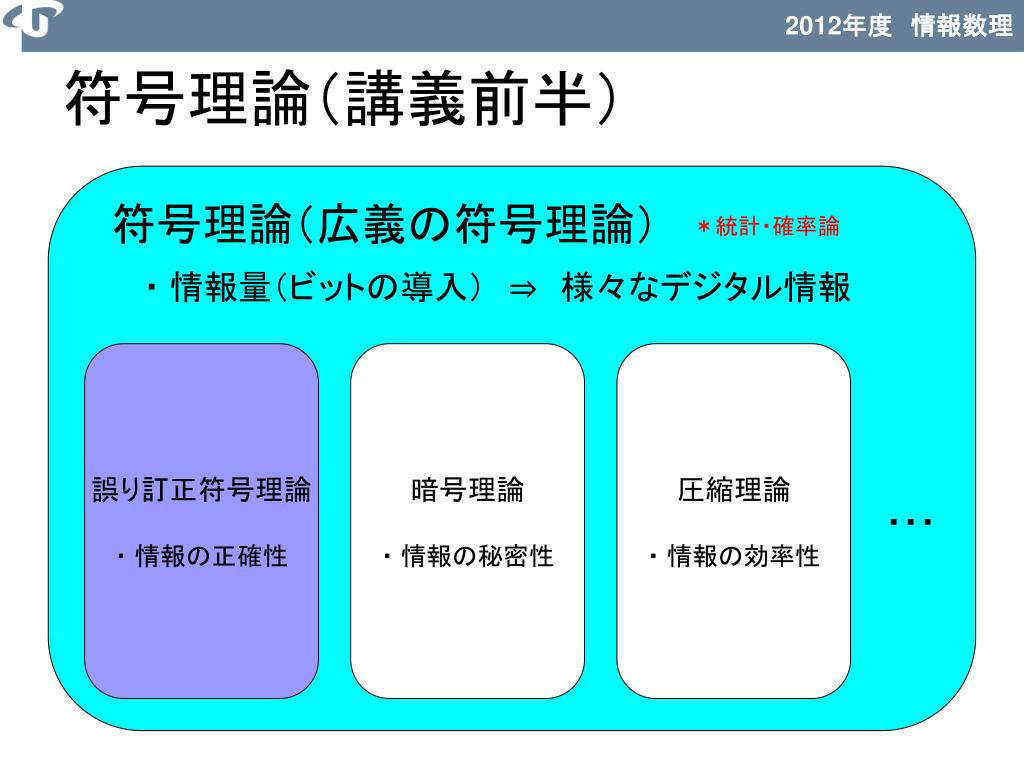 2012年度 情報数理

符号理論（講義前半）

符号理論（広義の符号理論） ＊統計・確率論

・情報量（ビットの導入） ⇒ 様々なデジタル情報

誤り訂正符号理論

・情報の正確性

暗号理論

・情報の秘密性

圧縮理論

・情報の効率性

…